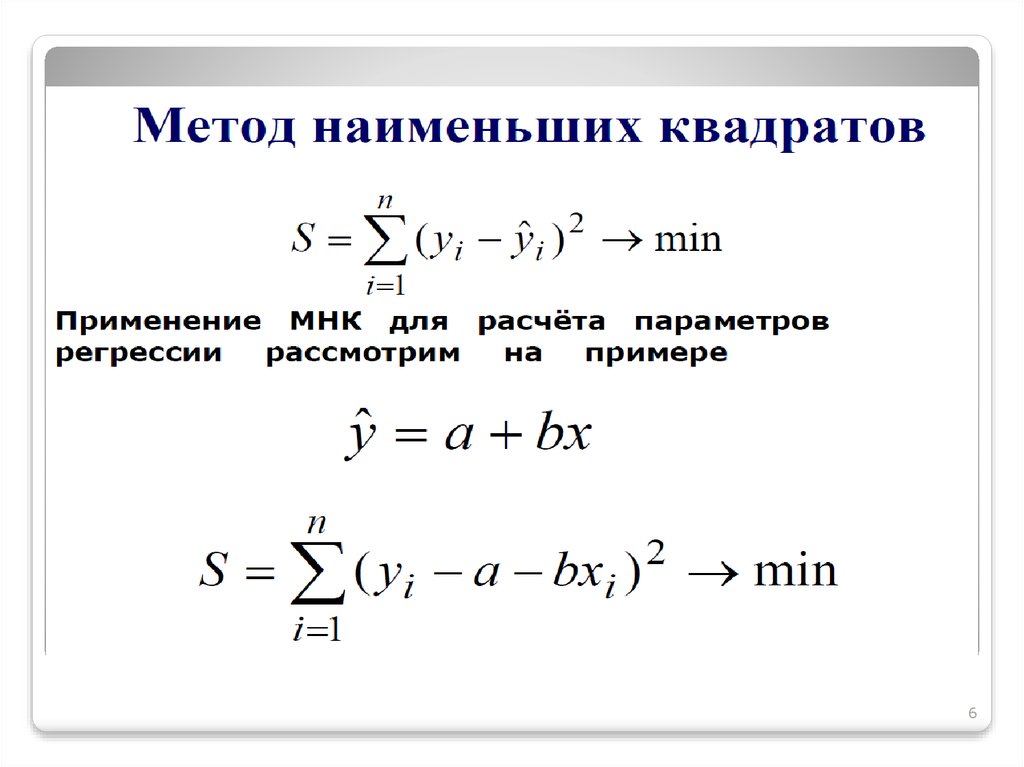 Метод наименьших квадратов

$S = \sum_{i=1}^{n} (y_i - \hat{y}_i)^2 \to \min$

Применение МНК для расчёта параметров регрессии рассмотрим на примере

$\hat{y} = a + bx$

$S = \sum_{i=1}^{n} (y_i - a - bx_i)^2 \to \min$

6